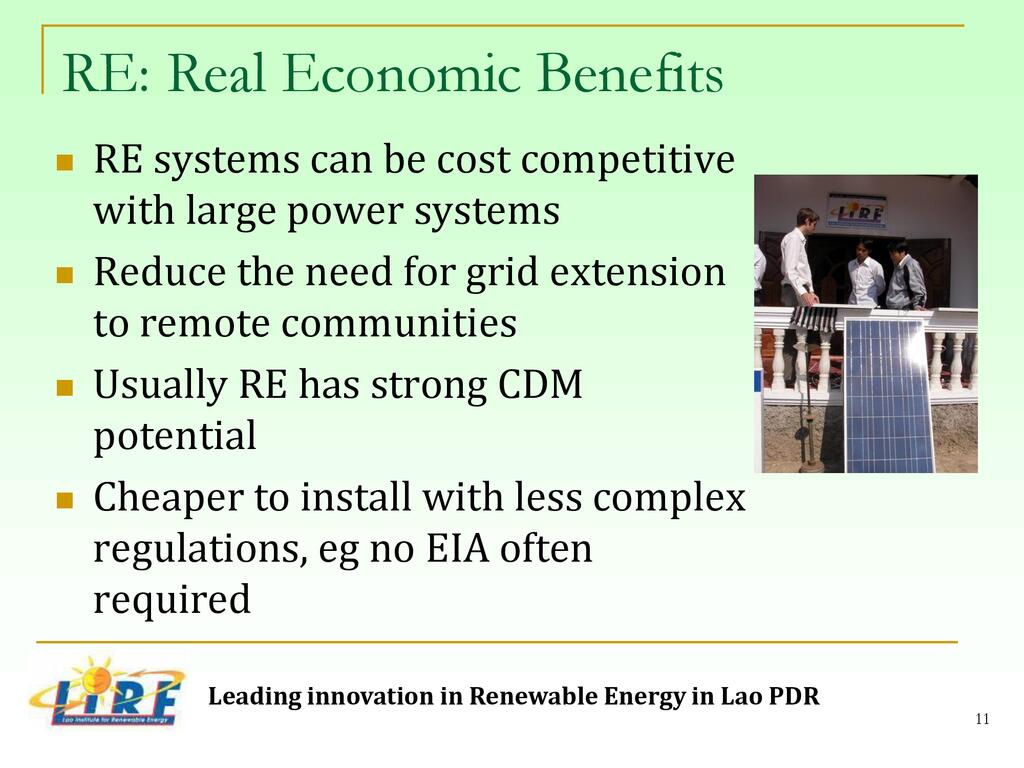 RE: Real Economic Benefits

- RE systems can be cost competitive with large power systems
- Reduce the need for grid extension to remote communities
- Usually RE has strong CDM potential
- Cheaper to install with less complex regulations, eg no EIA often required

LIRE

LIRE
Lao Institute for Renewable Energy

Leading innovation in Renewable Energy in Lao PDR

11